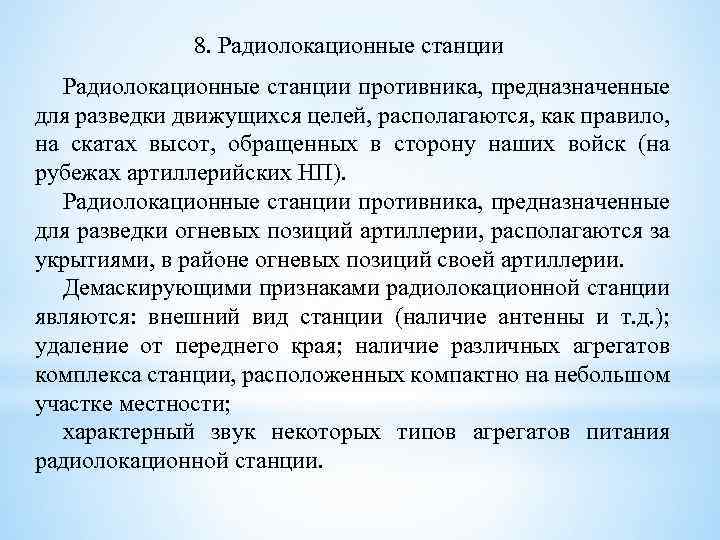 8. Радиолокационные станции

Радиолокационные станции противника, предназначенные для разведки движущихся целей, располагаются, как правило, на скатах высот, обращенных в сторону наших войск (на рубежах артиллерийских НП).

Радиолокационные станции противника, предназначенные для разведки огневых позиций артиллерии, располагаются за укрытиями, в районе огневых позиций своей артиллерии.

Демаскирующими признаками радиолокационной станции являются: внешний вид станции (наличие антенны и т.д.); удаление от переднего края; наличие различных агрегатов комплекса станции, расположенных компактно на небольшом участке местности;

характерный звук некоторых типов агрегатов питания радиолокационной станции.